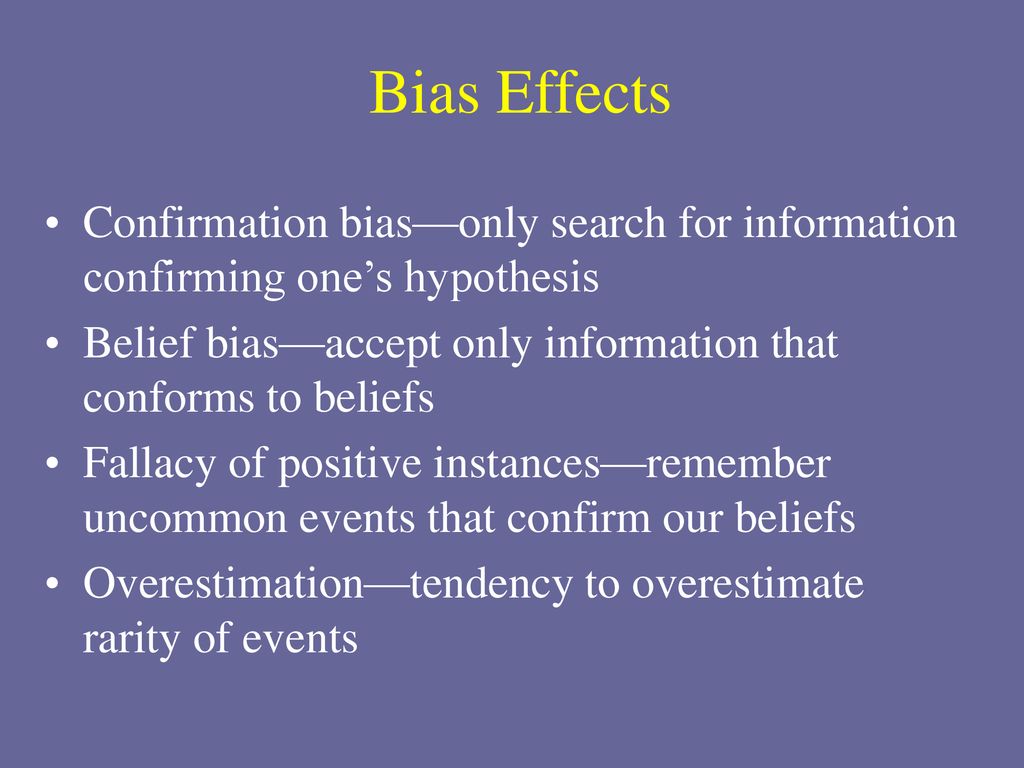 Bias Effects

• Confirmation bias—only search for information confirming one’s hypothesis
• Belief bias—accept only information that conforms to beliefs
• Fallacy of positive instances—remember uncommon events that confirm our beliefs
• Overestimation—tendency to overestimate rarity of events